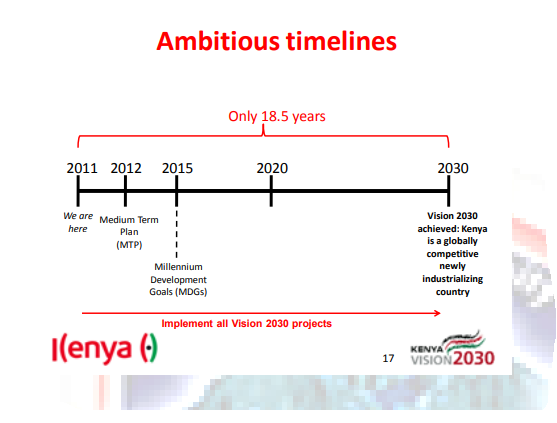 Ambitious timelines

Only 18.5 years

2011 2012 2015 2020 2030

We are here

Medium Term Plan (MTP)

Millennium Development Goals (MDGs)

Vision 2030 achieved: Kenya is a globally competitive newly industrializing country

Implement all Vision 2030 projects

Kenya

17

KENYA VISION 2030